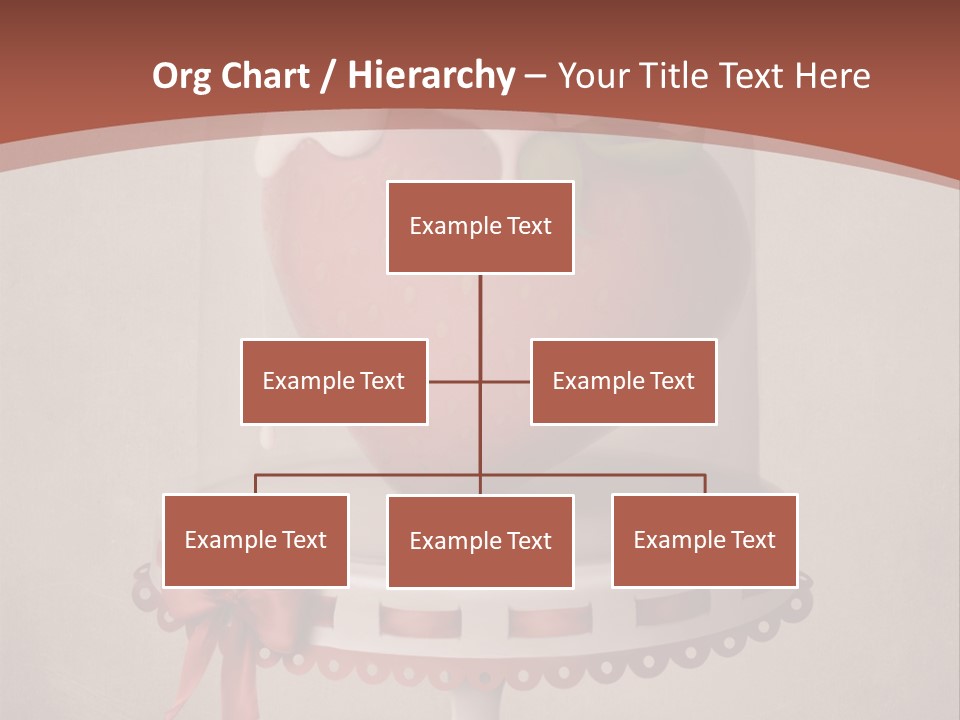 Org Chart / Hierarchy – Your Title Text Here

Example Text

Example Text

Example Text

Example Text

Example Text

Example Text